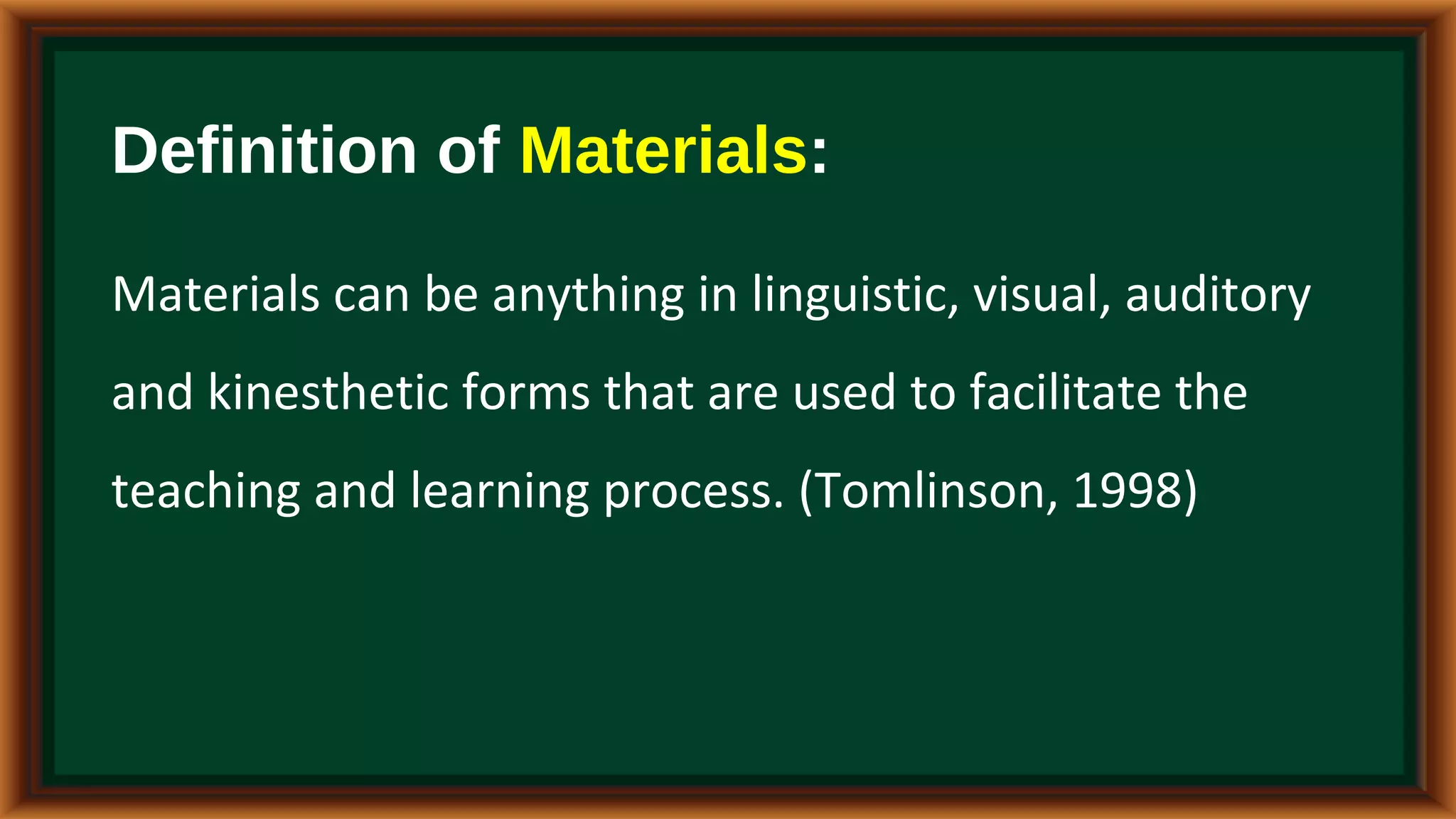 Definition of Materials:

Materials can be anything in linguistic, visual, auditory and kinesthetic forms that are used to facilitate the teaching and learning process. (Tomlinson, 1998)